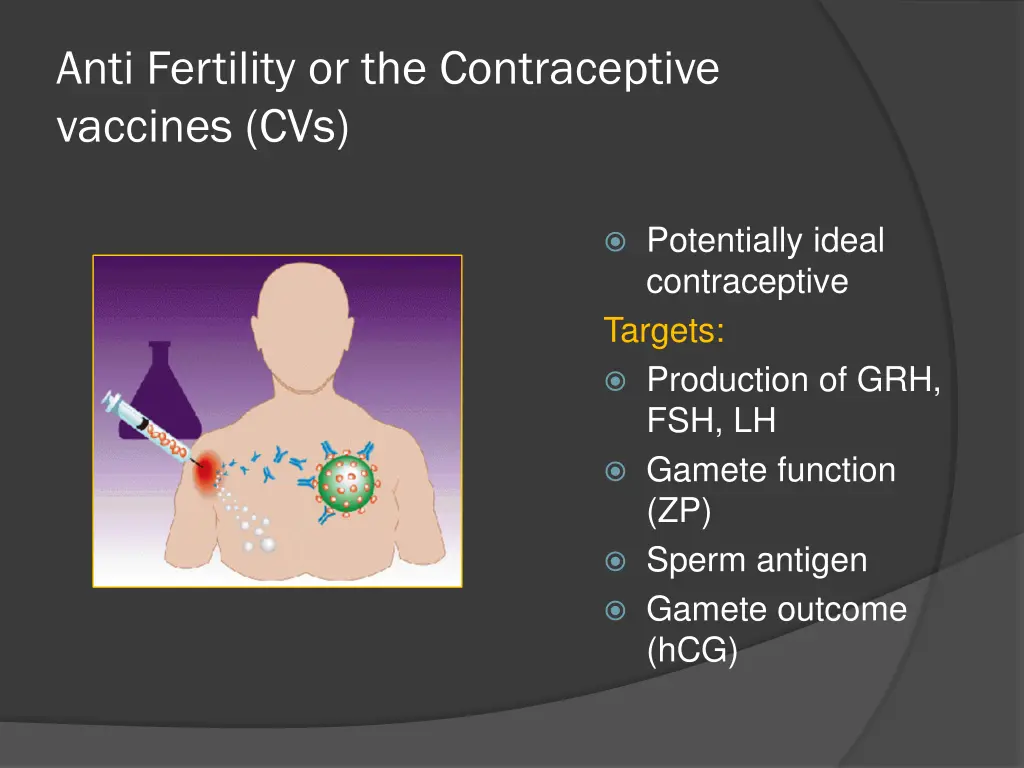 Anti Fertility or the Contraceptive vaccines (CVs)

Potentially ideal contraceptive

Targets:

Production of GRH, FSH, LH

Gamete function (ZP)

Sperm antigen

Gamete outcome (hCG)